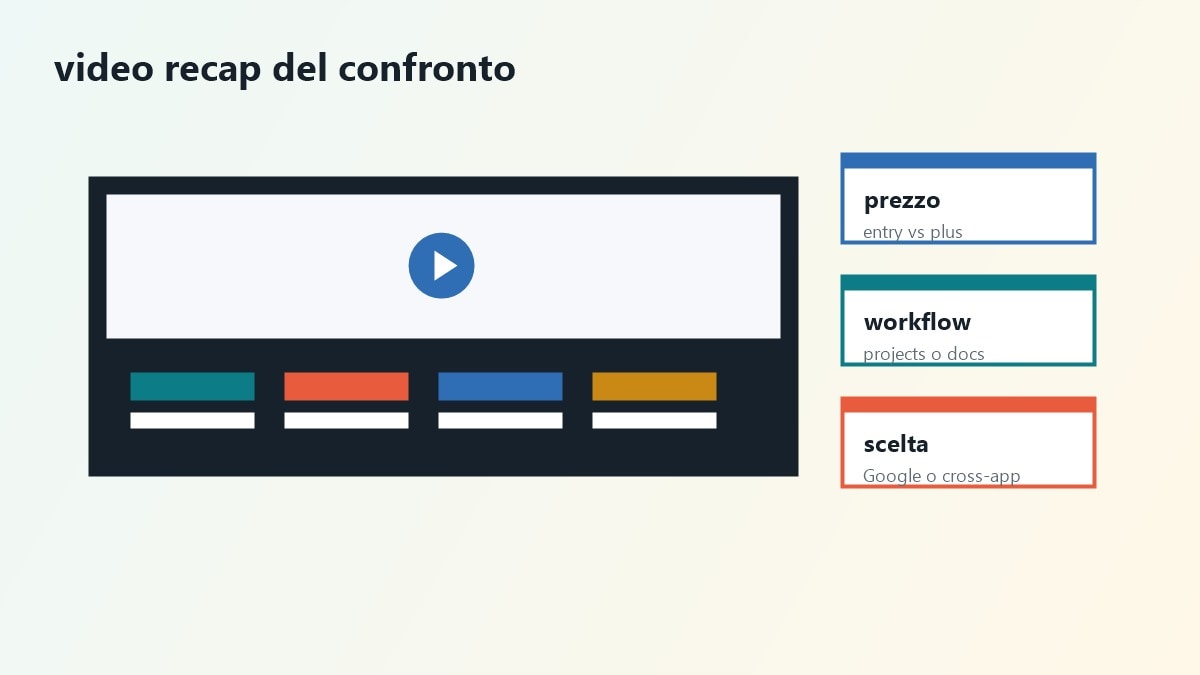 video recap del confronto

prezzo
entry vs plus

workflow
projects o docs

scelta
Google o cross-app